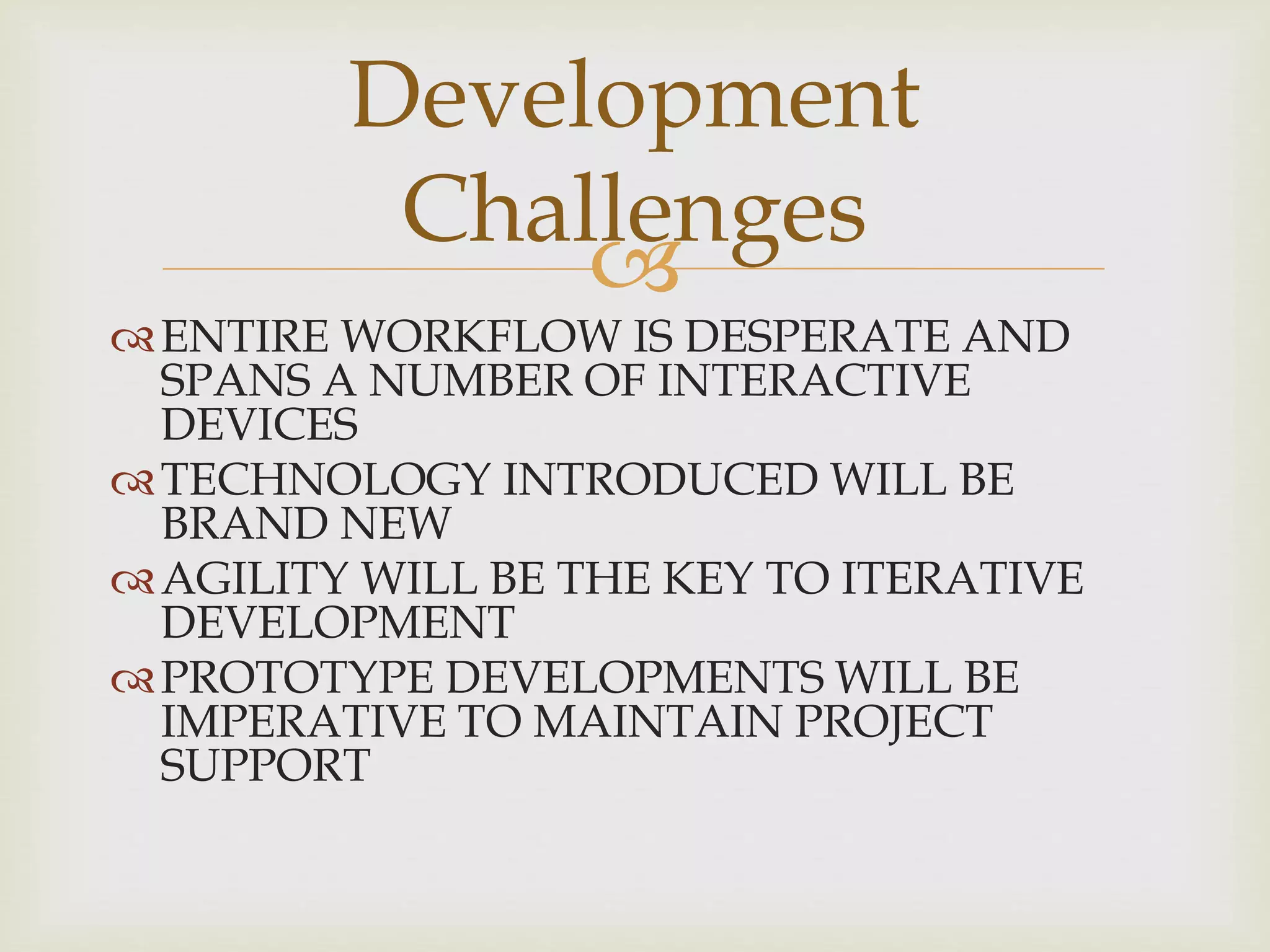 Development Challenges

ENTIRE WORKFLOW IS DESPERATE AND SPANS A NUMBER OF INTERACTIVE DEVICES

TECHNOLOGY INTRODUCED WILL BE BRAND NEW

AGILITY WILL BE THE KEY TO ITERATIVE DEVELOPMENT

PROTOTYPE DEVELOPMENTS WILL BE IMPERATIVE TO MAINTAIN PROJECT SUPPORT